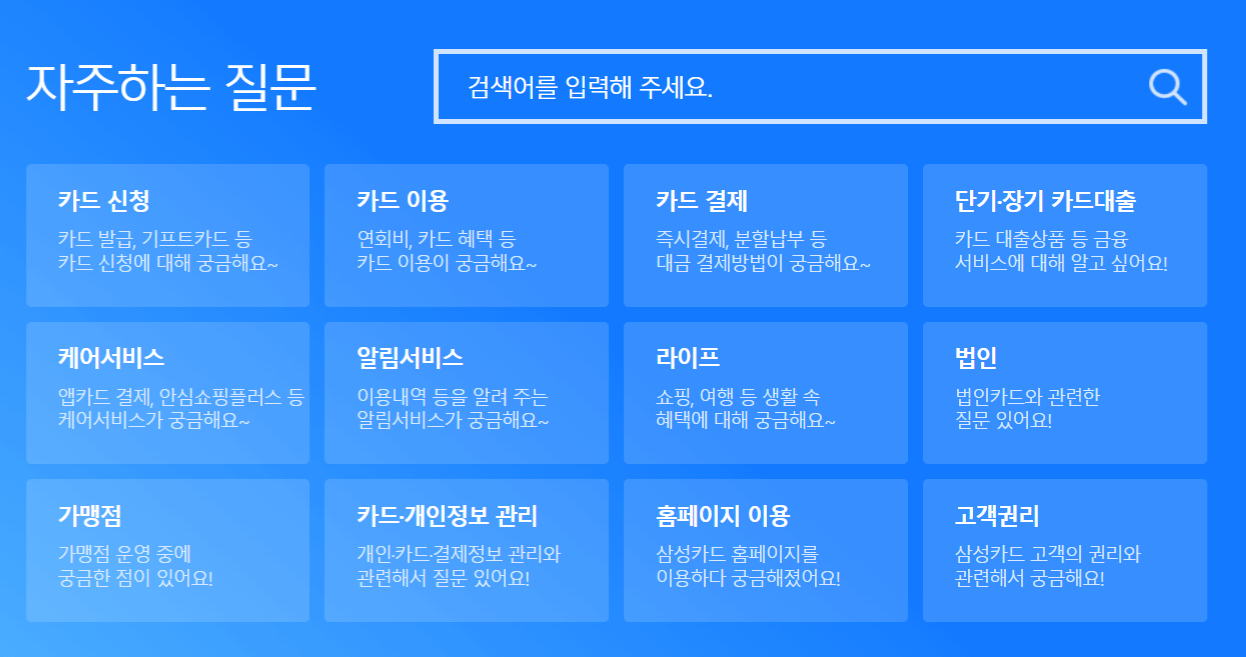 자주하는 질문

검색어를 입력해 주세요.

카드 신청
카드 발급, 기프트카드 등
카드 신청에 대해 궁금해요~

카드 이용
연회비, 카드 혜택 등
카드 이용이 궁금해요~

카드 결제
즉시결제, 분할납부 등
대금 결제방법이 궁금해요~

단기·장기 카드대출
카드 대출상품 등 금융
서비스에 대해 알고 싶어요!

케어서비스
앱카드 결제, 안심쇼핑플러스 등
케어서비스가 궁금해요~

알림서비스
이용내역 등을 알려 주는
알림서비스가 궁금해요~

라이프
쇼핑, 여행 등 생활 속
혜택에 대해 궁금해요~

법인
법인카드와 관련한
질문 있어요!

가맹점
가맹점 운영 중에
궁금한 점이 있어요!

카드·개인정보 관리
개인·카드·결제정보 관리와
관련해서 질문 있어요!

홈페이지 이용
삼성카드 홈페이지를
이용하다 궁금해졌어요!

고객권리
삼성카드 고객의 권리와
관련해서 궁금해요!